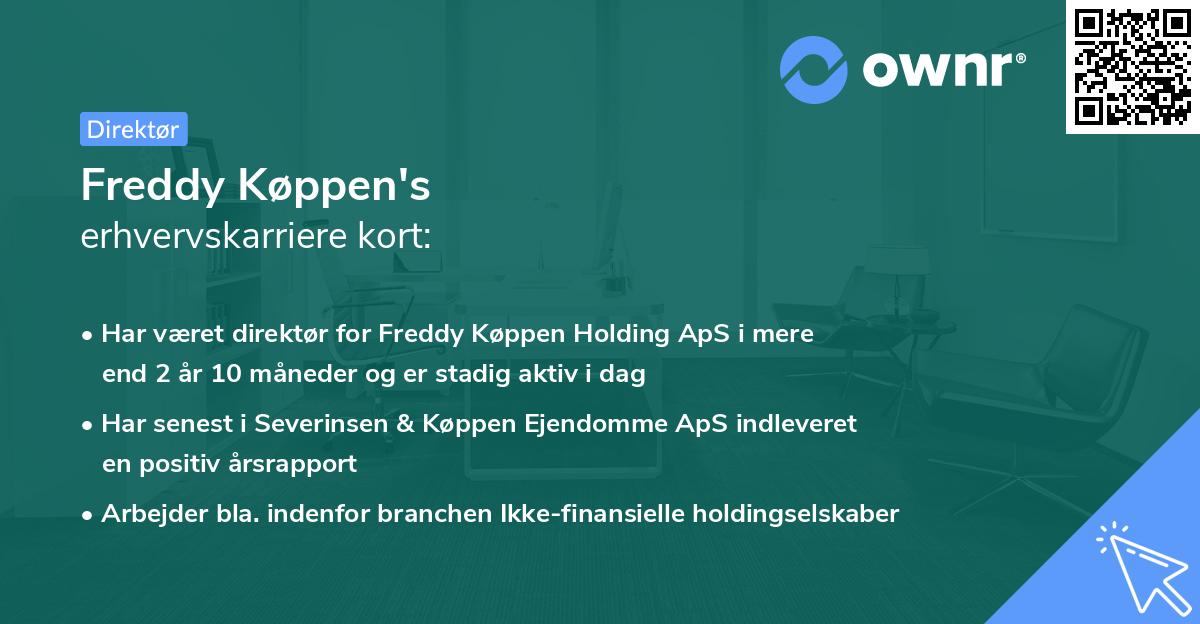 ownr®

Direktør

Freddy Køppen's
erhvervskarriere kort:

• Har været direktør for Freddy Køppen Holding ApS i mere end 2 år 10 måneder og er stadig aktiv i dag

• Har senest i Severinsen & Køppen Ejendomme ApS indleveret en positiv årsrapport

• Arbejder bla. indenfor branchen Ikke-finansielle holdingselskaber